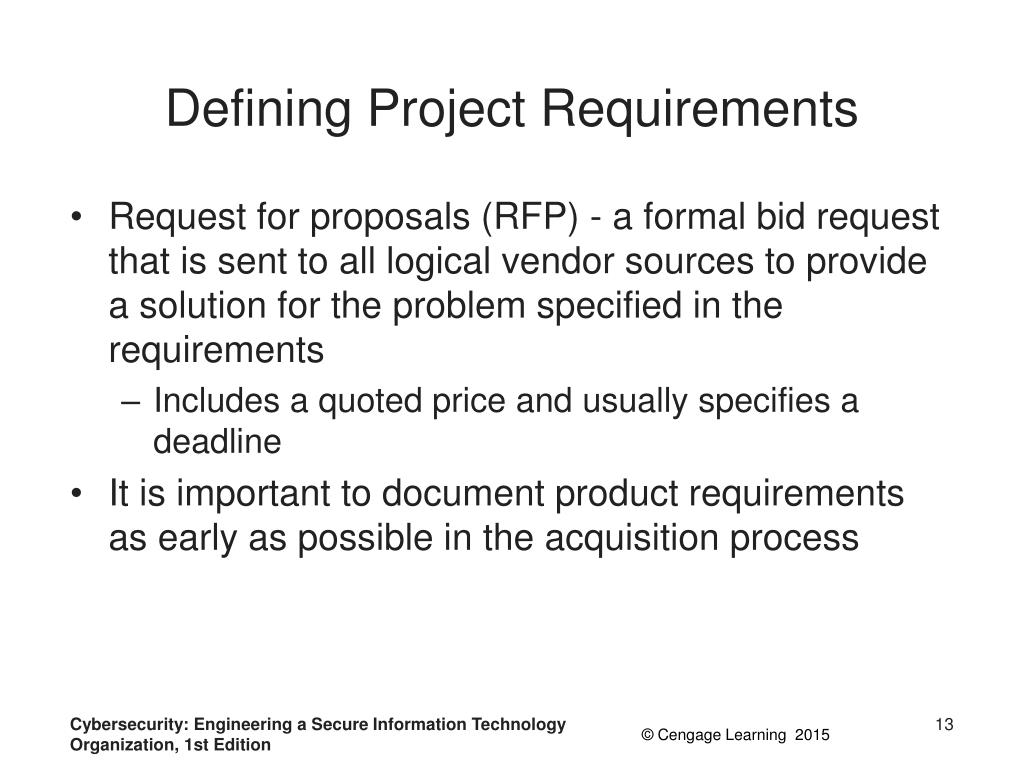 Defining Project Requirements

• Request for proposals (RFP) - a formal bid request that is sent to all logical vendor sources to provide a solution for the problem specified in the requirements
– Includes a quoted price and usually specifies a deadline
• It is important to document product requirements as early as possible in the acquisition process

Cybersecurity: Engineering a Secure Information Technology Organization, 1st Edition

© Cengage Learning 2015

13